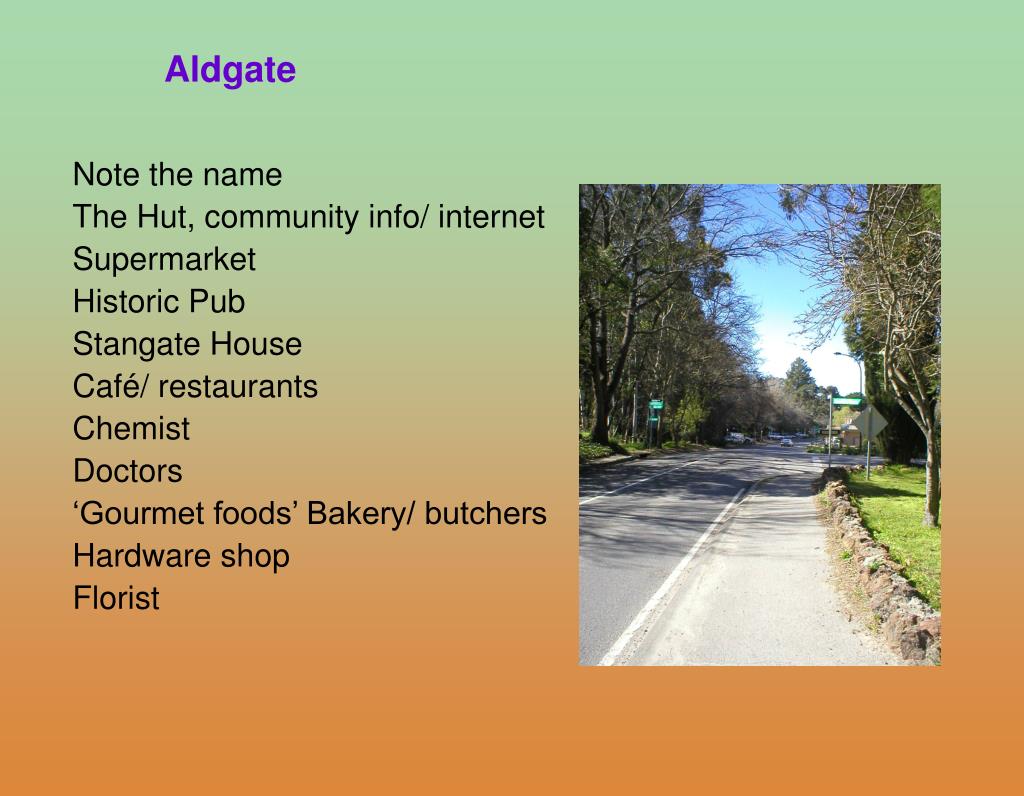 Aldgate

Note the name
The Hut, community info/ internet
Supermarket
Historic Pub
Stangate House
Café/ restaurants
Chemist
Doctors
‘Gourmet foods’ Bakery/ butchers
Hardware shop
Florist